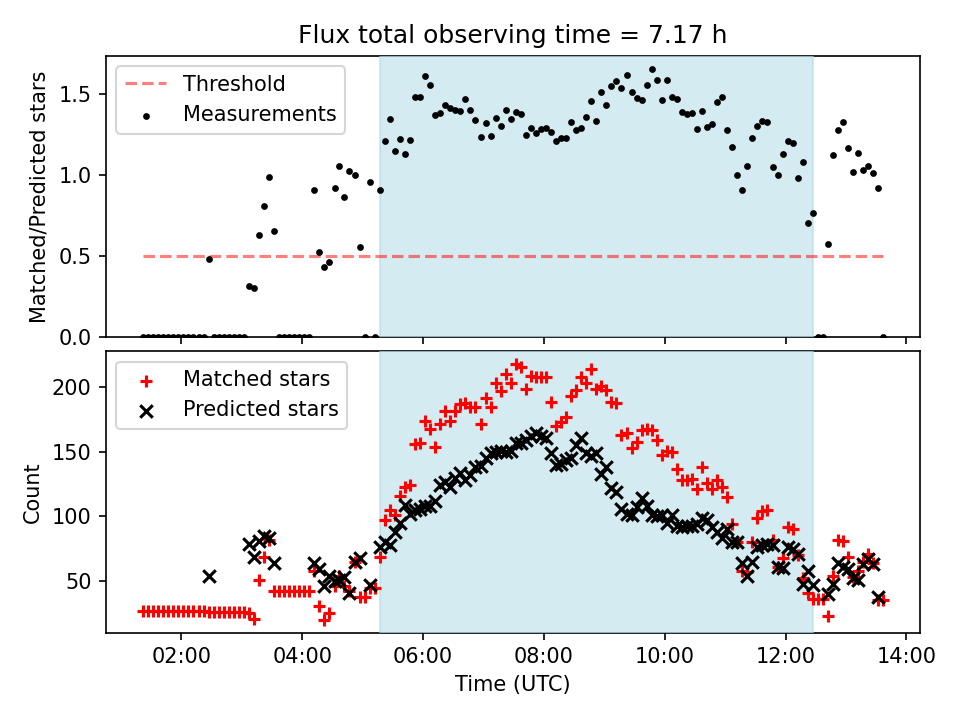 Flux total observing time = 7.17 h

Threshold
Measurements

Matched/Predicted stars

1.5
1.0
0.5
0.0

Matched stars
Predicted stars

Count

200
150
100
50

02:00
04:00
06:00
08:00
10:00
12:00
14:00

Time (UTC)